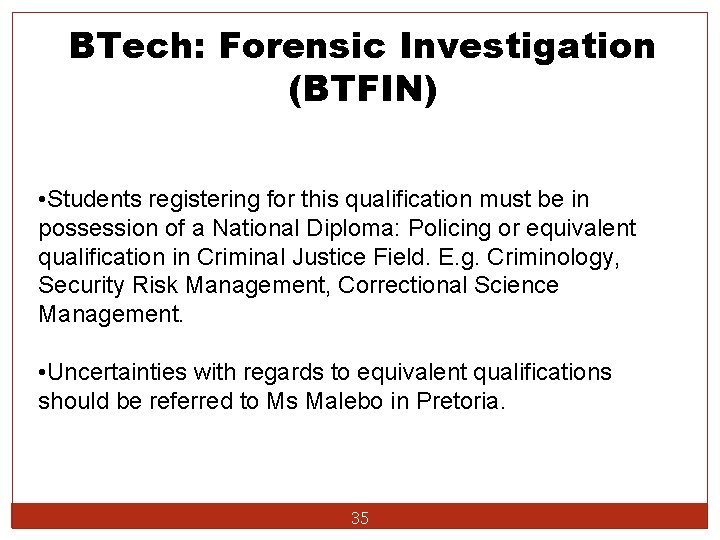 BTech: Forensic Investigation (BTFIN)

•Students registering for this qualification must be in possession of a National Diploma: Policing or equivalent qualification in Criminal Justice Field. E.g. Criminology, Security Risk Management, Correctional Science Management.

•Uncertainties with regards to equivalent qualifications should be referred to Ms Malebo in Pretoria.

35